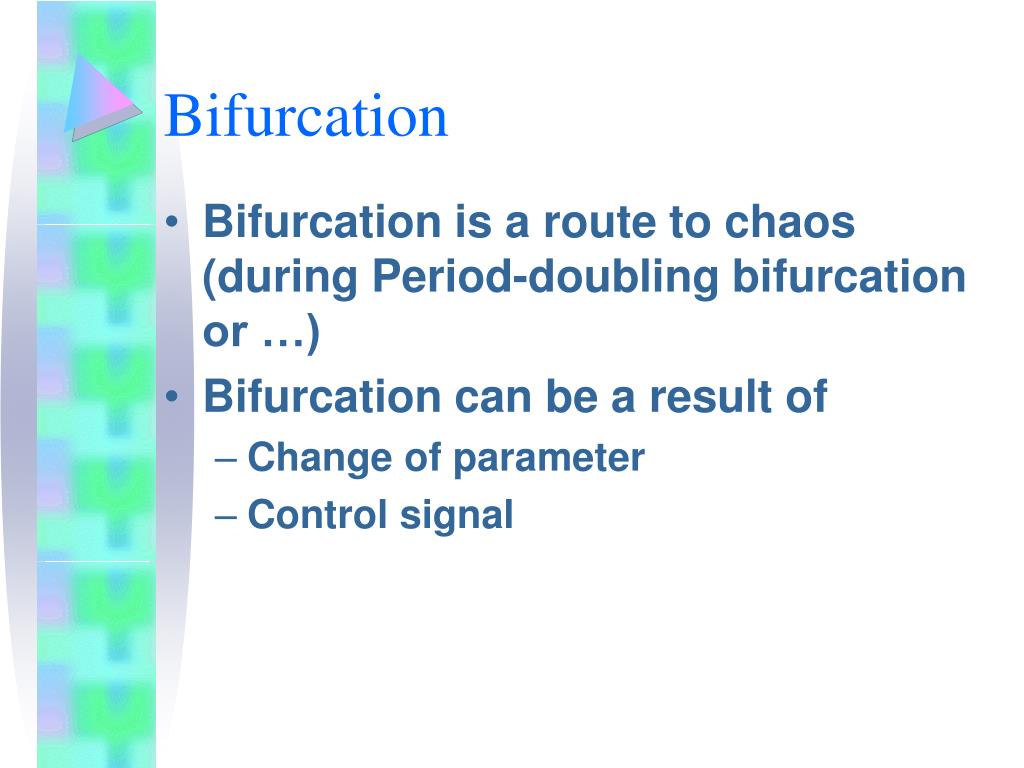 Bifurcation

• Bifurcation is a route to chaos (during Period-doubling bifurcation or …)
• Bifurcation can be a result of
– Change of parameter
– Control signal